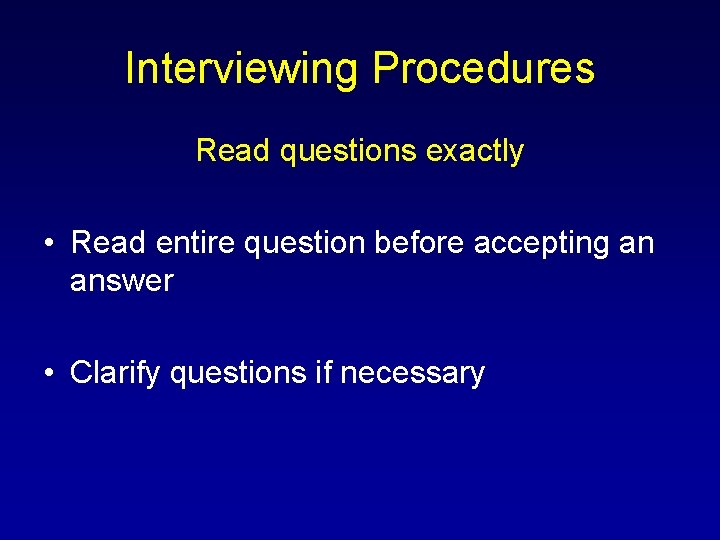 Interviewing Procedures

Read questions exactly

• Read entire question before accepting an answer

• Clarify questions if necessary